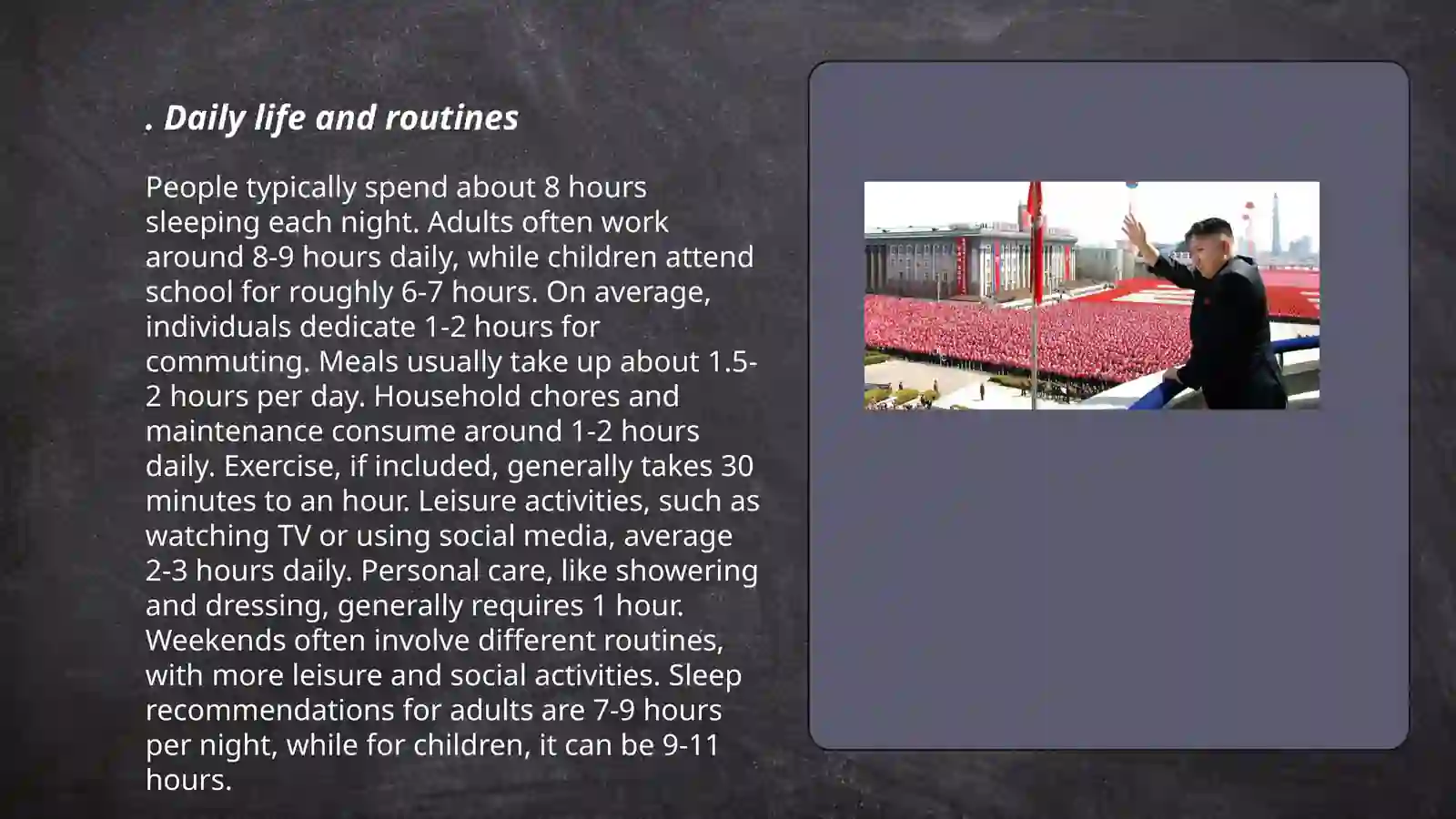 . Daily life and routines

People typically spend about 8 hours sleeping each night. Adults often work around 8-9 hours daily, while children attend school for roughly 6-7 hours. On average, individuals dedicate 1-2 hours for commuting. Meals usually take up about 1.5-2 hours per day. Household chores and maintenance consume around 1-2 hours daily. Exercise, if included, generally takes 30 minutes to an hour. Leisure activities, such as watching TV or using social media, average 2-3 hours daily. Personal care, like showering and dressing, generally requires 1 hour. Weekends often involve different routines, with more leisure and social activities. Sleep recommendations for adults are 7-9 hours per night, while for children, it can be 9-11 hours.